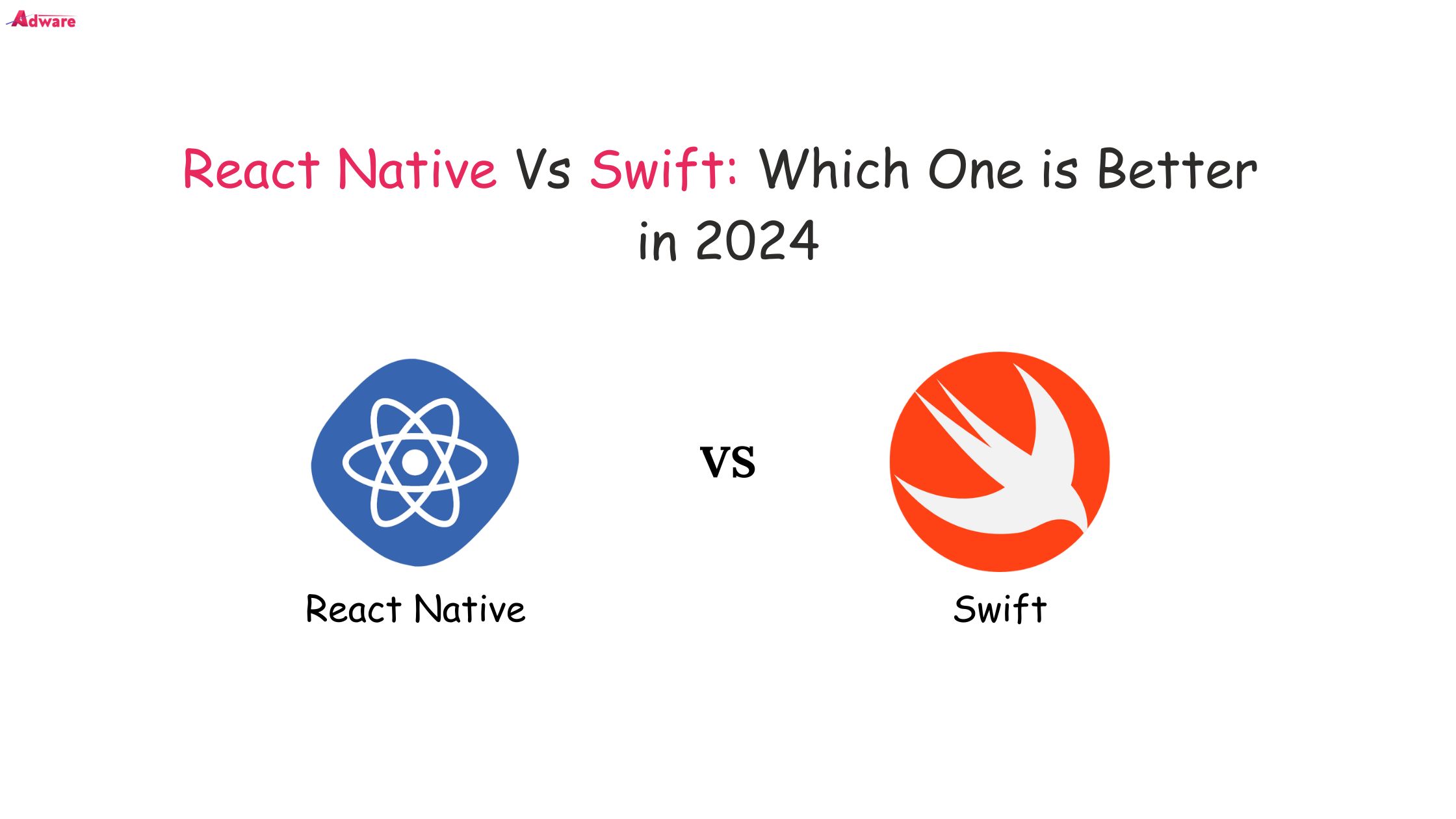 Adware

React Native Vs Swift: Which One is Better in 2024

React Native

VS

Swift